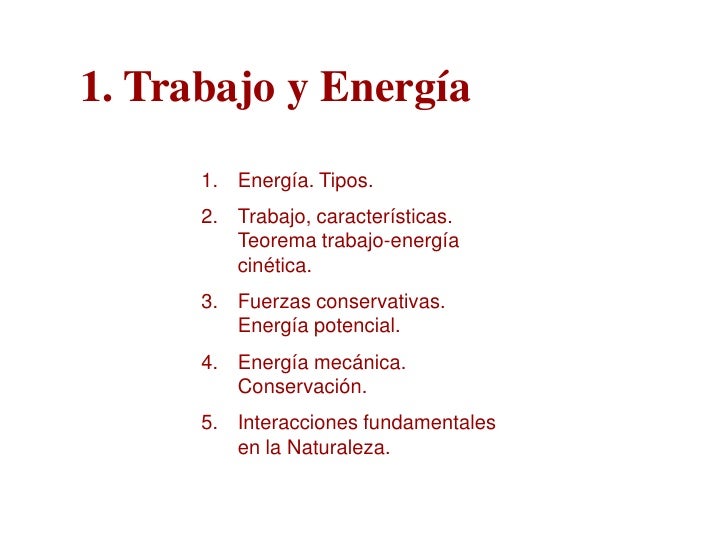 1. Trabajo y Energía

1. Energía. Tipos.
2. Trabajo, características. Teorema trabajo-energía cinética.
3. Fuerzas conservativas. Energía potencial.
4. Energía mecánica. Conservación.
5. Interacciones fundamentales en la Naturaleza.